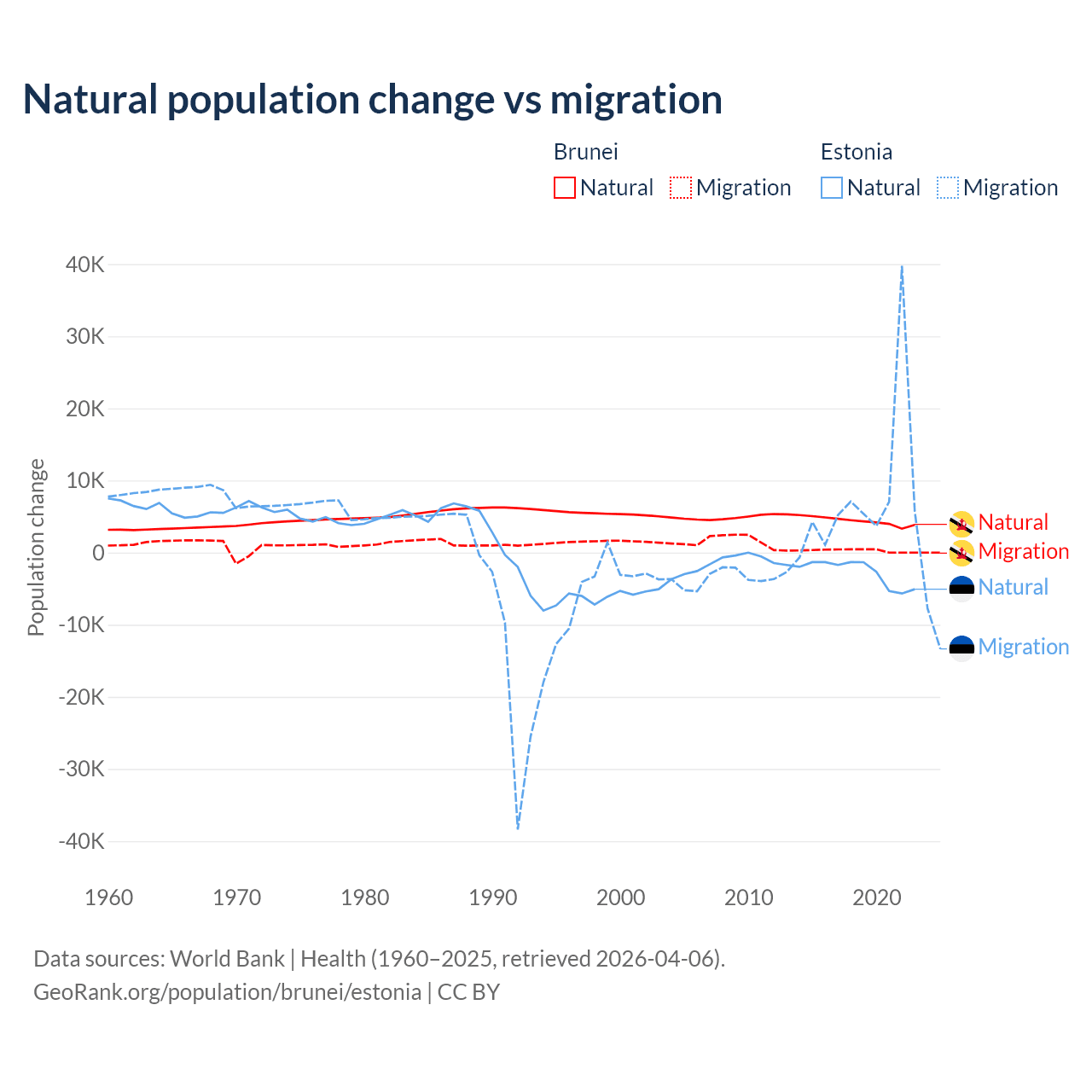 Natural population change vs migration

Brunei
Natural
Migration

Estonia
Natural
Migration

Population change

40K
30K
20K
10K
0
-10K
-20K
-30K
-40K

1960
1970
1980
1990
2000
2010
2020

Natural
Migration
Natural
Migration

Data sources: World Bank | Health (1960–2025, retrieved 2026-04-06).
GeoRank.org/population/brunei/estonia | CC BY